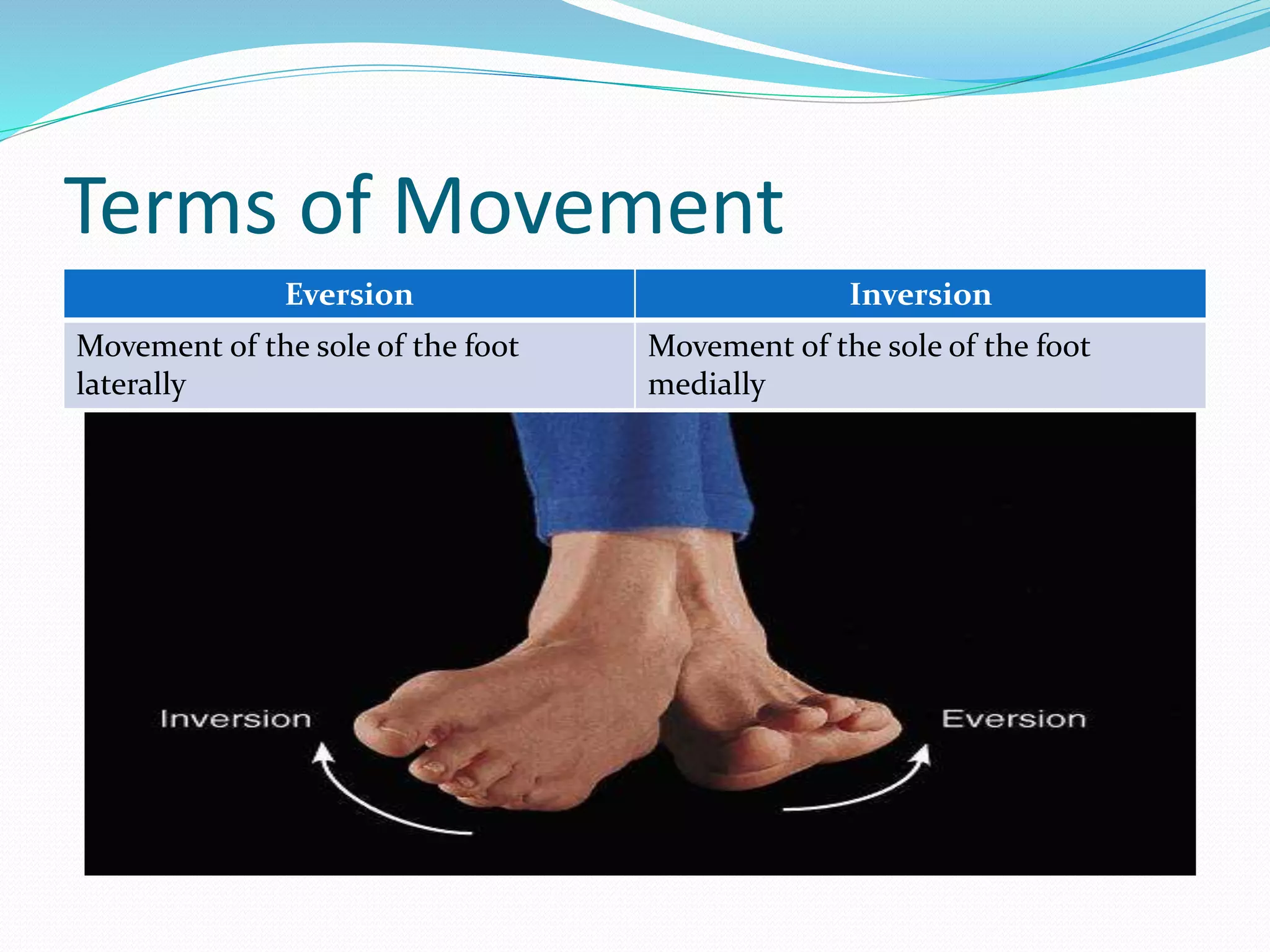 Terms of Movement

| Eversion | Inversion |
|---|---|
| Movement of the sole of the foot laterally | Movement of the sole of the foot medially |

Inversion

Eversion